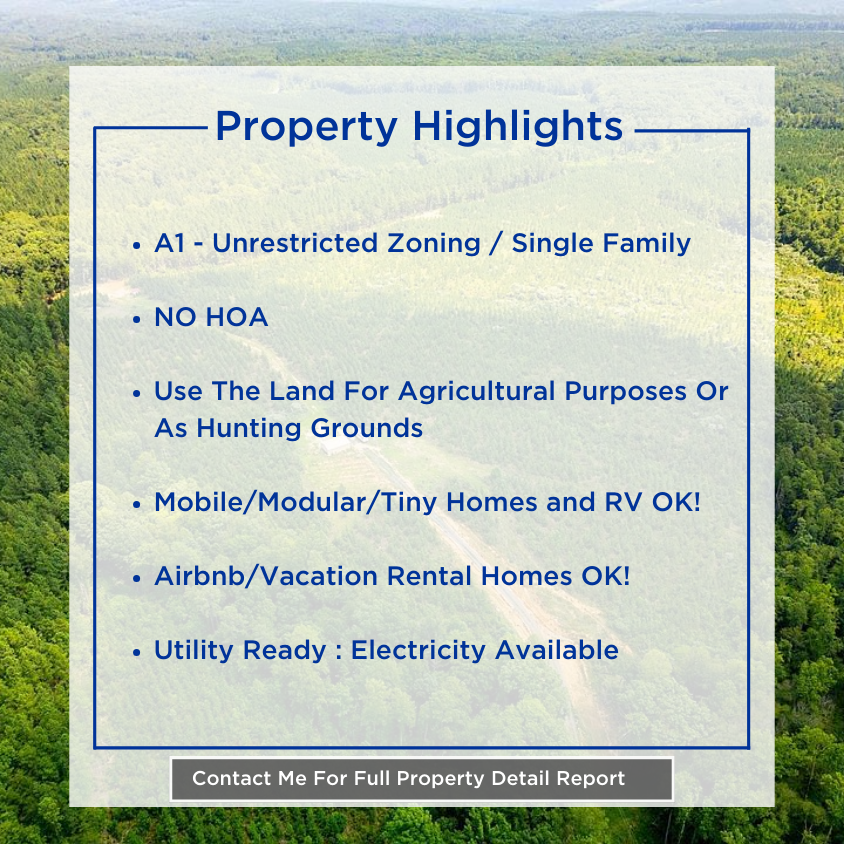 Property Highlights

• A1 - Unrestricted Zoning / Single Family

• NO HOA

• Use The Land For Agricultural Purposes Or As Hunting Grounds

• Mobile/Modular/Tiny Homes and RV OK!

• Airbnb/Vacation Rental Homes OK!

• Utility Ready : Electricity Available

Contact Me For Full Property Detail Report